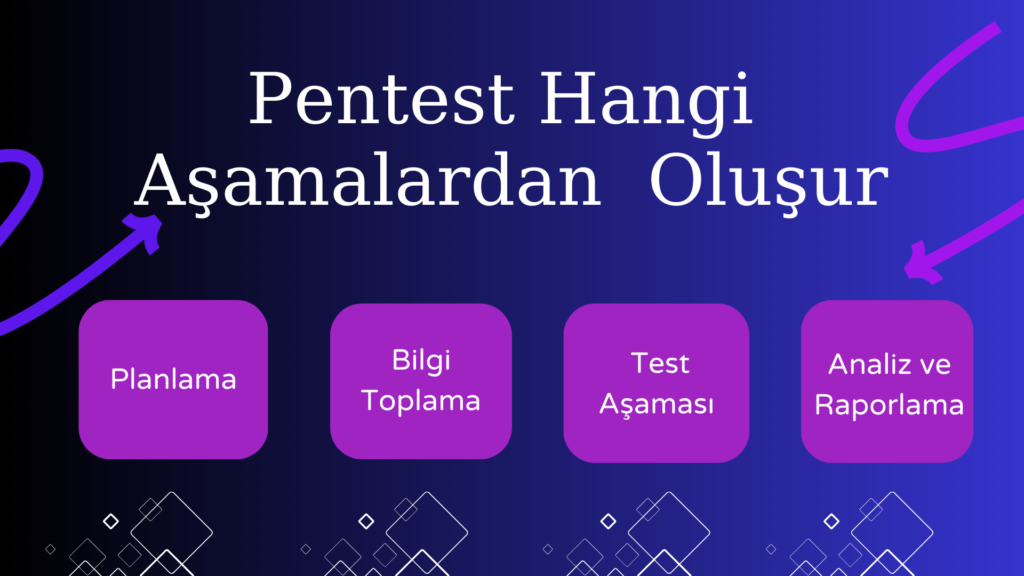 Pentest Hangi Aşamalardan Oluşur

Planlama

Bilgi Toplama

Test Aşaması

Analiz ve Raporlama